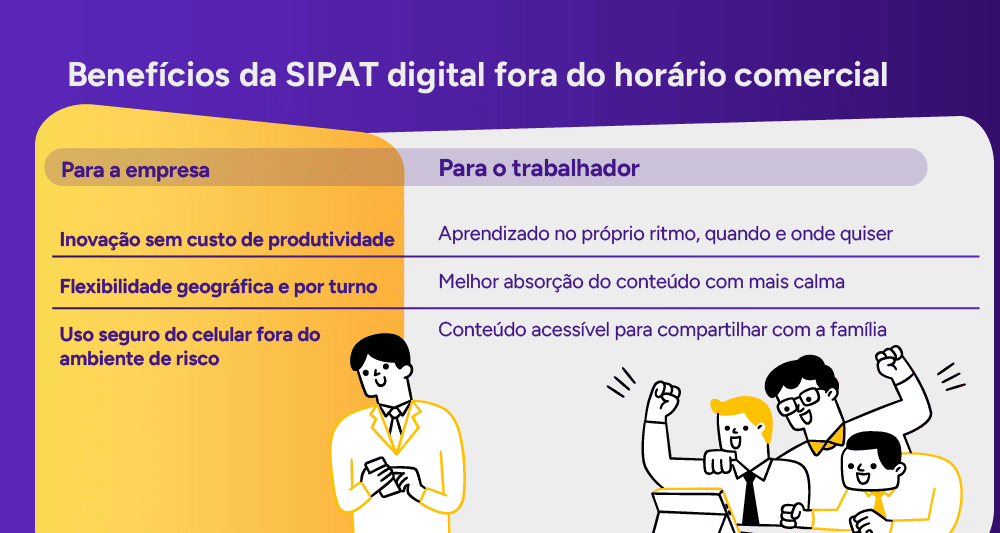 Benefícios da SIPAT digital fora do horário comercial

| Para a empresa | Para o trabalhador |
|---|---|
| Inovação sem custo de produtividade | Aprendizado no próprio ritmo, quando e onde quiser |
| Flexibilidade geográfica e por turno | Melhor absorção do conteúdo com mais calma |
| Uso seguro do celular fora do ambiente de risco | Conteúdo acessível para compartilhar com a família |